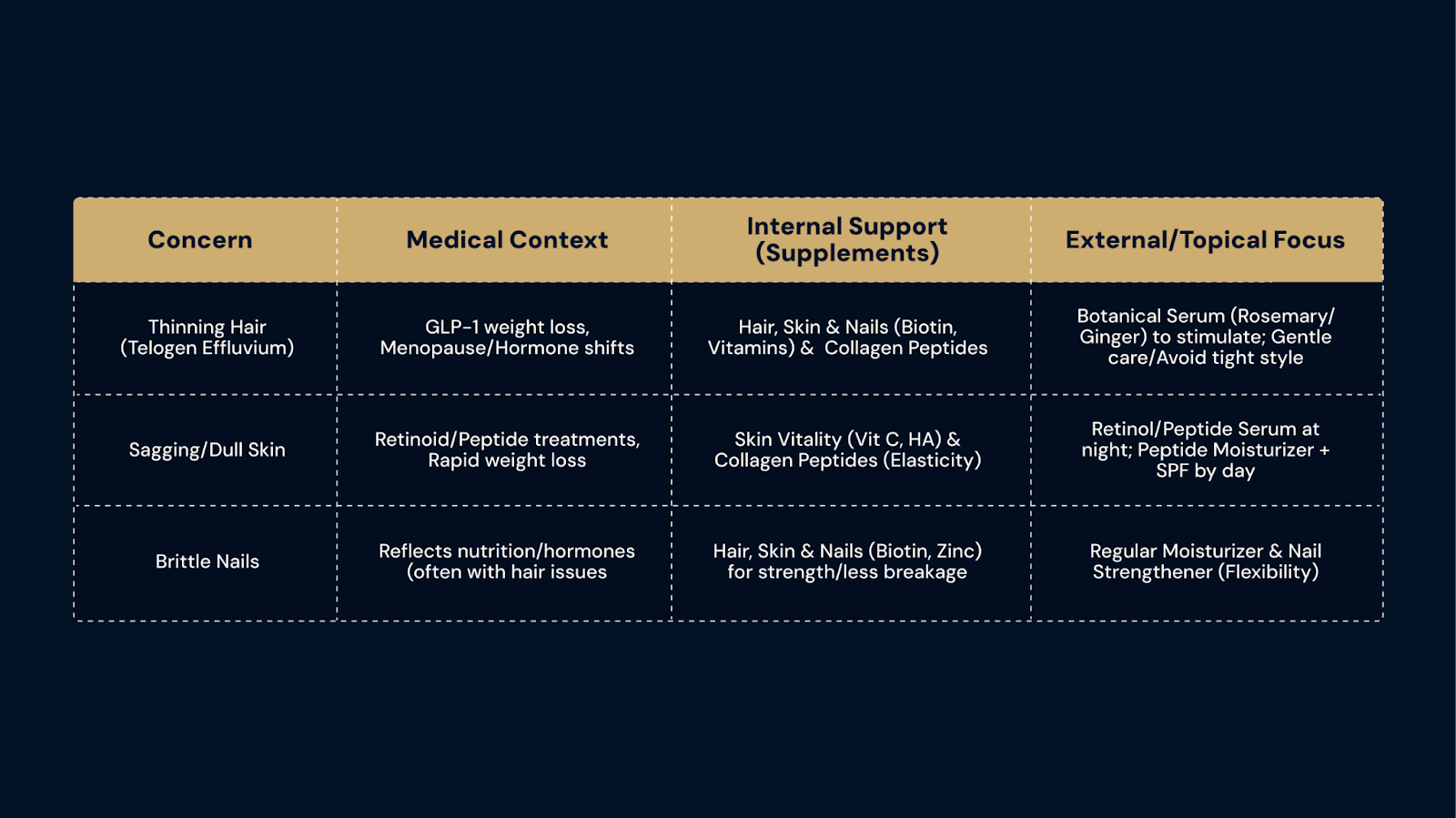 | Concern | Medical Context | Internal Support (Supplements) | External/Topical Focus |
|---|---|---|---|
| Thinning Hair (Telogen Effluvium) | GLP-1 weight loss, Menopause/Hormone shifts | Hair, Skin & Nails (Biotin, Vitamins) & Collagen Peptides | Botanical Serum (Rosemary/ Ginger) to stimulate; Gentle care/Avoid tight style |
| Sagging/Dull Skin | Retinoid/Peptide treatments, Rapid weight loss | Skin Vitality (Vit C, HA) & Collagen Peptides (Elasticity) | Retinol/Peptide Serum at night; Peptide Moisturizer + SPF by day |
| Brittle Nails | Reflects nutrition/hormones (often with hair issues | Hair, Skin & Nails (Biotin, Zinc) for strength/less breakage | Regular Moisturizer & Nail Strengthener (Flexibility) |